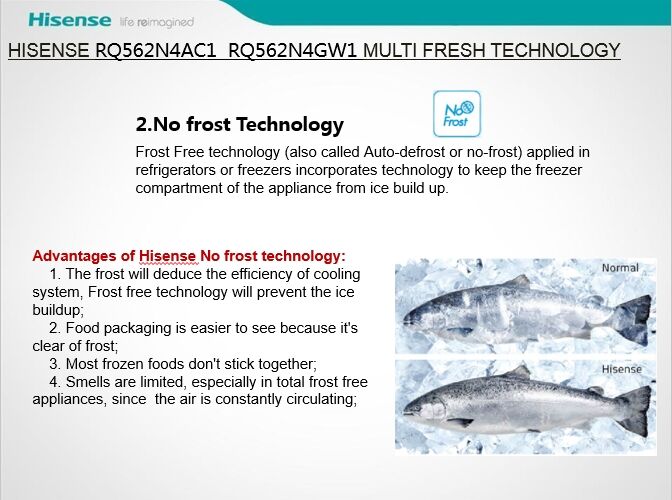 Hisense life reimagined

HISENSE RQ562N4AC1 RQ562N4GW1 MULTI FRESH TECHNOLOGY

2.No frost Technology

No Frost

Frost Free technology (also called Auto-defrost or no-frost) applied in refrigerators or freezers incorporates technology to keep the freezer compartment of the appliance from ice build up.

Advantages of Hisense No frost technology:
1. The frost will deduce the efficiency of cooling system, Frost free technology will prevent the ice buildup;
2. Food packaging is easier to see because it's clear of frost;
3. Most frozen foods don't stick together;
4. Smells are limited, especially in total frost free appliances, since the air is constantly circulating;

Normal

Hisense